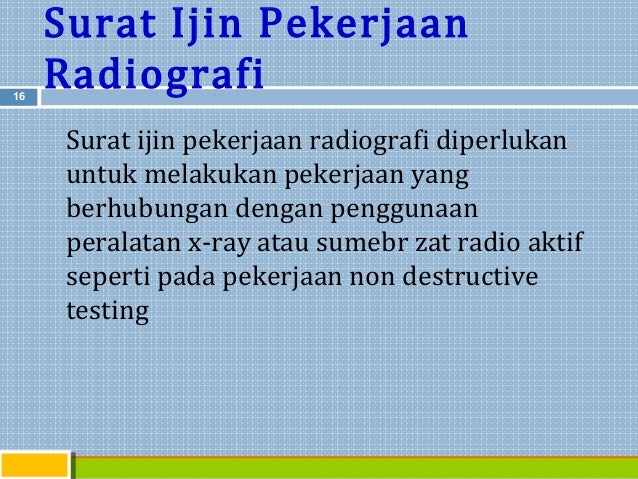 Surat Ijin Pekerjaan Radiografi

16

Surat ijin pekerjaan radiografi diperlukan untuk melakukan pekerjaan yang berhubungan dengan penggunaan peralatan x-ray atau sumebr zat radio aktif seperti pada pekerjaan non destructive testing